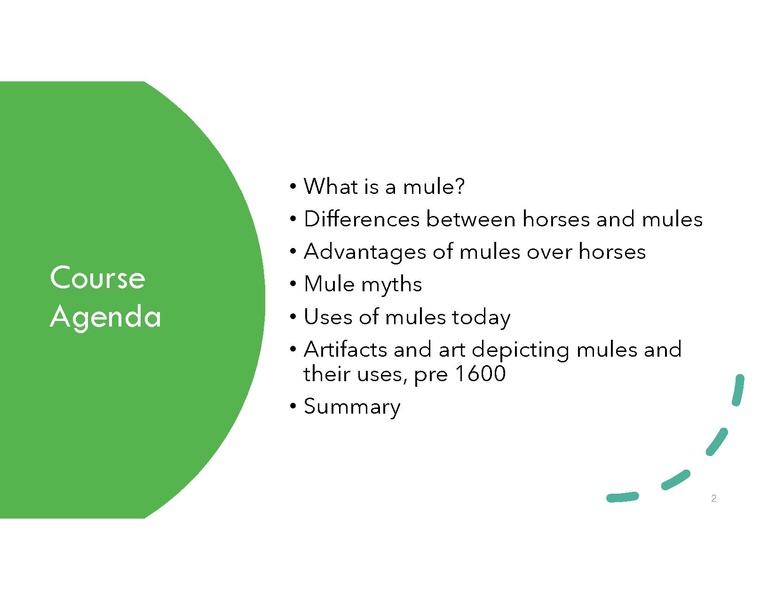 Course Agenda

• What is a mule?
• Differences between horses and mules
• Advantages of mules over horses
• Mule myths
• Uses of mules today
• Artifacts and art depicting mules and their uses, pre 1600
• Summary

2